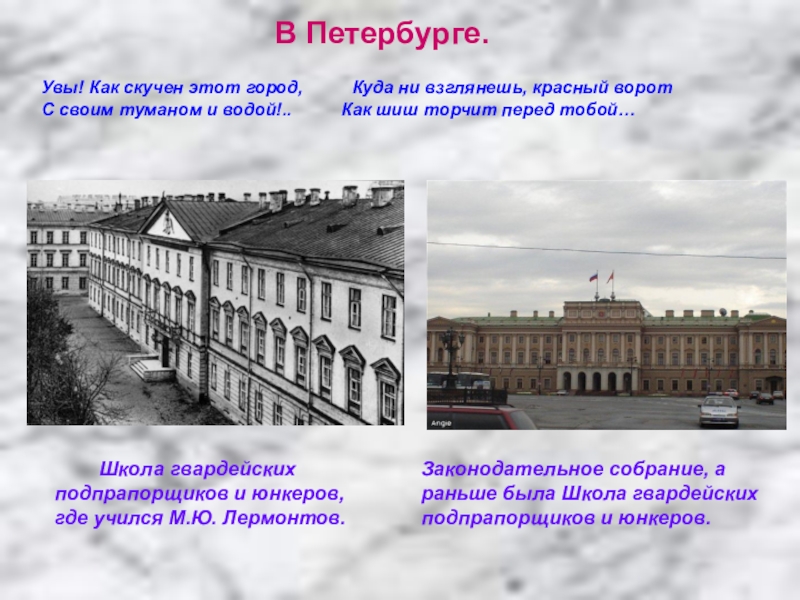 В Петербурге.

Увы! Как скучен этот город,
С своим туманом и водой!..

Куда ни взглянешь, красный ворот
Как шиш торчит перед тобой…

Angie

Школа гвардейских подпрапорщиков и юнкеров, где учился М.Ю. Лермонтов.

Законодательное собрание, а раньше была Школа гвардейских подпрапорщиков и юнкеров.